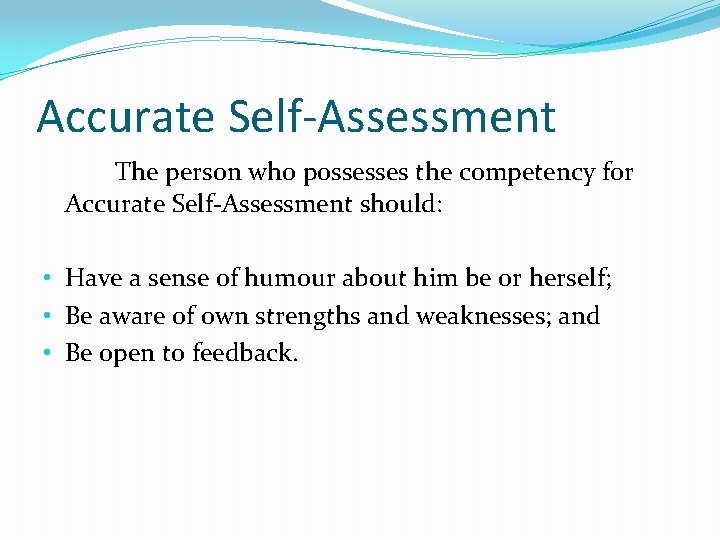 Accurate Self-Assessment

The person who possesses the competency for Accurate Self-Assessment should:

• Have a sense of humour about him be or herself;
• Be aware of own strengths and weaknesses; and
• Be open to feedback.